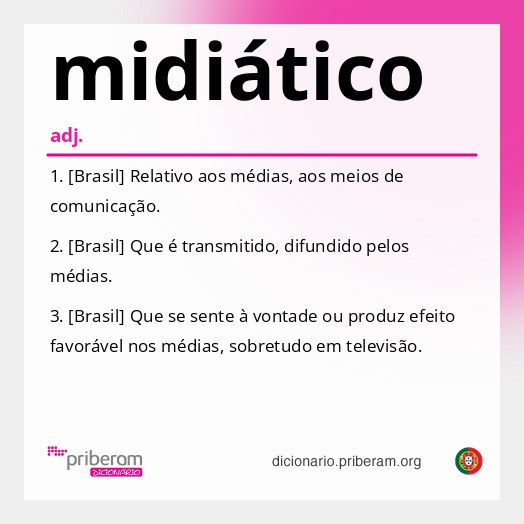 midiático

adj.

1. [Brasil] Relativo aos médias, aos meios de comunicação.

2. [Brasil] Que é transmitido, difundido pelos médias.

3. [Brasil] Que se sente à vontade ou produz efeito favorável nos médias, sobretudo em televisão.

priberam DICIONÁRIO

dicionario.priberam.org